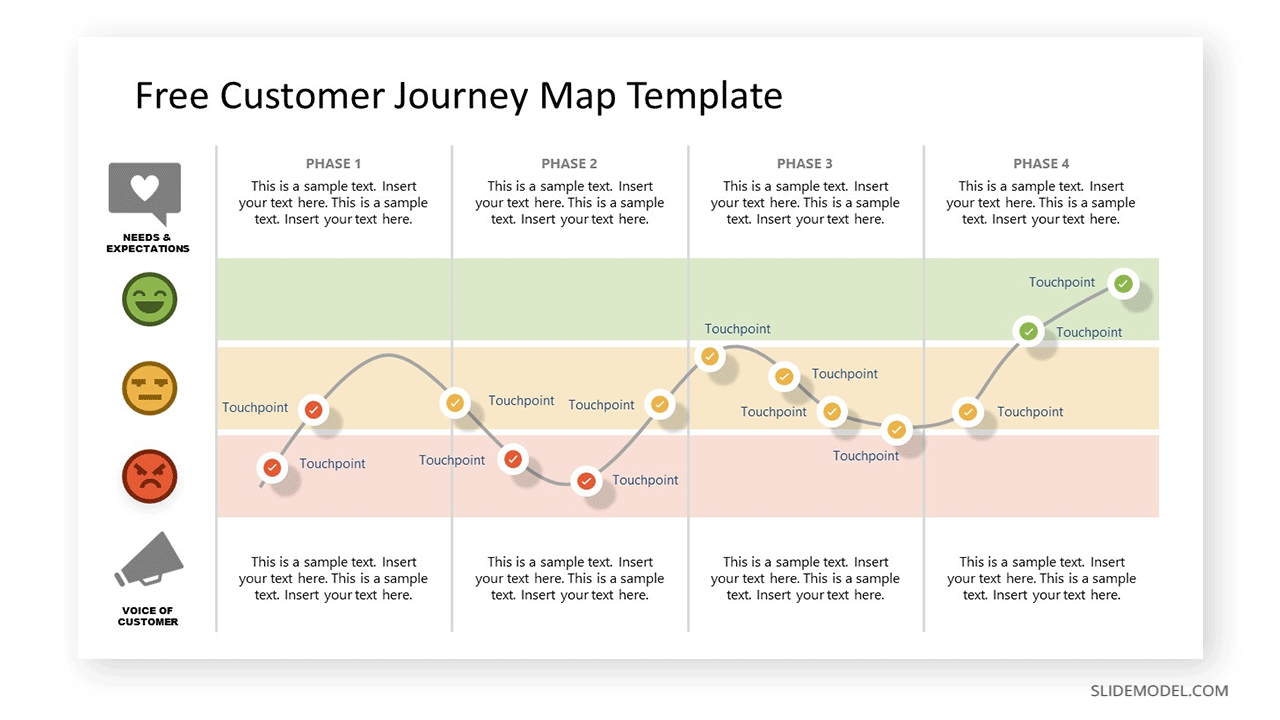 Free Customer Journey Map Template

NEEDS & EXPECTATIONS

PHASE 1

This is a sample text. Insert your text here. This is a sample text. Insert your text here.

PHASE 2

This is a sample text. Insert your text here. This is a sample text. Insert your text here.

PHASE 3

This is a sample text. Insert your text here. This is a sample text. Insert your text here.

PHASE 4

This is a sample text. Insert your text here. This is a sample text. Insert your text here.

Touchpoint

Touchpoint

Touchpoint

Touchpoint

Touchpoint

Touchpoint

Touchpoint

Touchpoint

Touchpoint

Touchpoint

Touchpoint

Touchpoint

Touchpoint

VOICE OF CUSTOMER

This is a sample text. Insert your text here. This is a sample text. Insert your text here.

This is a sample text. Insert your text here. This is a sample text. Insert your text here.

This is a sample text. Insert your text here. This is a sample text. Insert your text here.

This is a sample text. Insert your text here. This is a sample text. Insert your text here.

SLIDEMODEL.COM